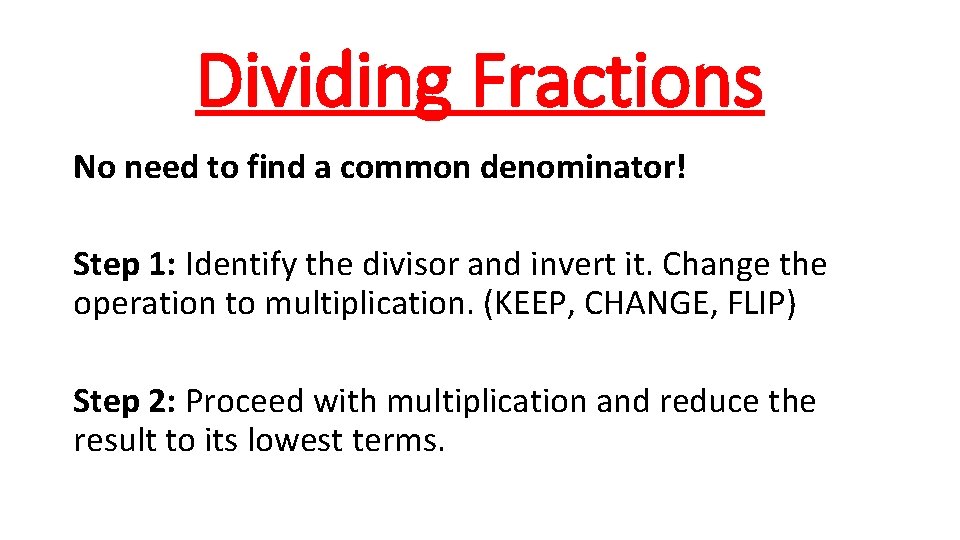 Dividing Fractions

No need to find a common denominator!

Step 1: Identify the divisor and invert it. Change the operation to multiplication. (KEEP, CHANGE, FLIP)

Step 2: Proceed with multiplication and reduce the result to its lowest terms.